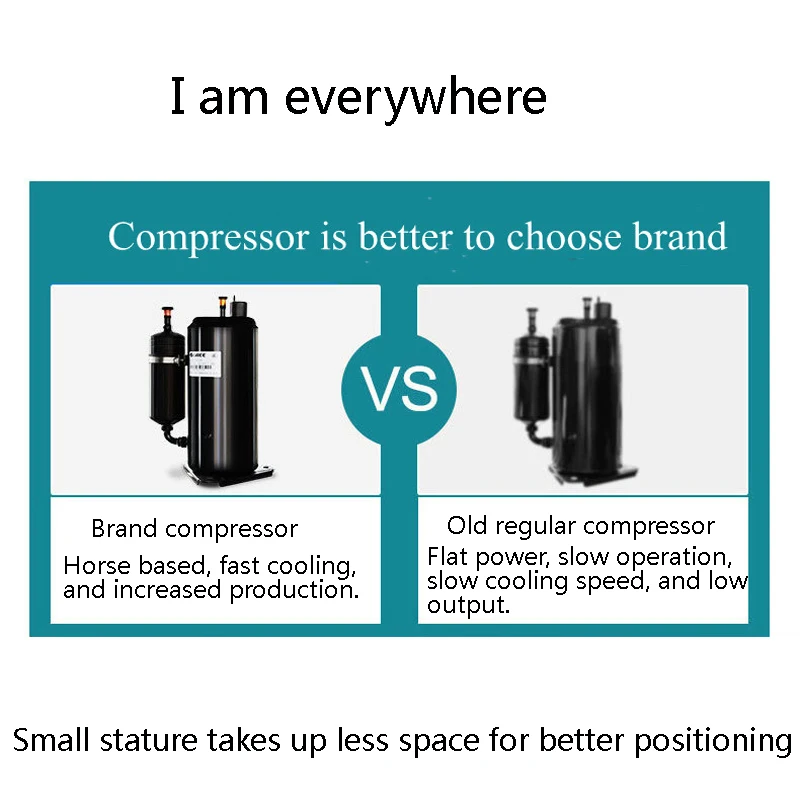 I am everywhere

Compressor is better to choose brand

VS

Brand compressor

Horse based, fast cooling, and increased production.

Old regular compressor

Flat power, slow operation, slow cooling speed, and low output.

Small stature takes up less space for better positioning